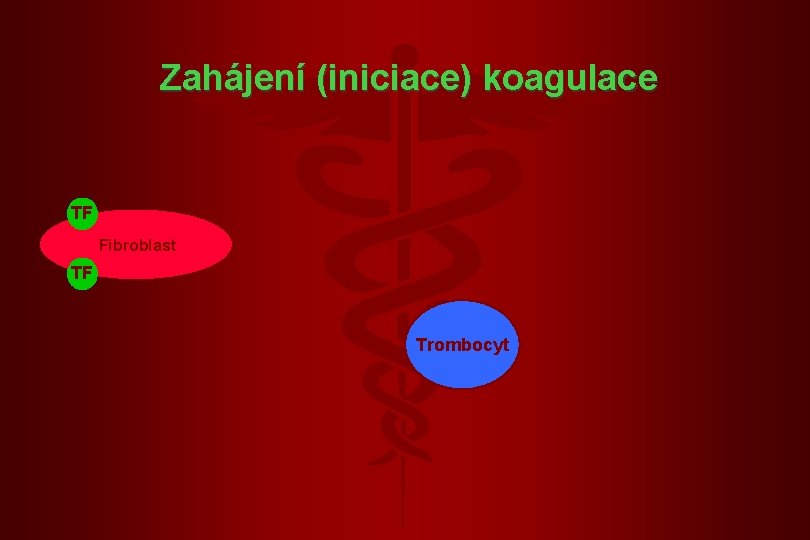 Zahájení (iniciace) koagulace

TF

Fibroblast

TF

Trombocyt